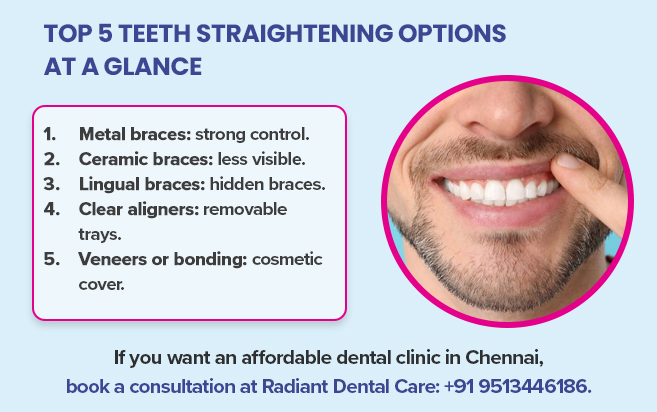 TOP 5 TEETH STRAIGHTENING OPTIONS AT A GLANCE

1. Metal braces: strong control.
2. Ceramic braces: less visible.
3. Lingual braces: hidden braces.
4. Clear aligners: removable trays.
5. Veneers or bonding: cosmetic cover.

If you want an affordable dental clinic in Chennai, book a consultation at Radiant Dental Care: +91 9513446186.